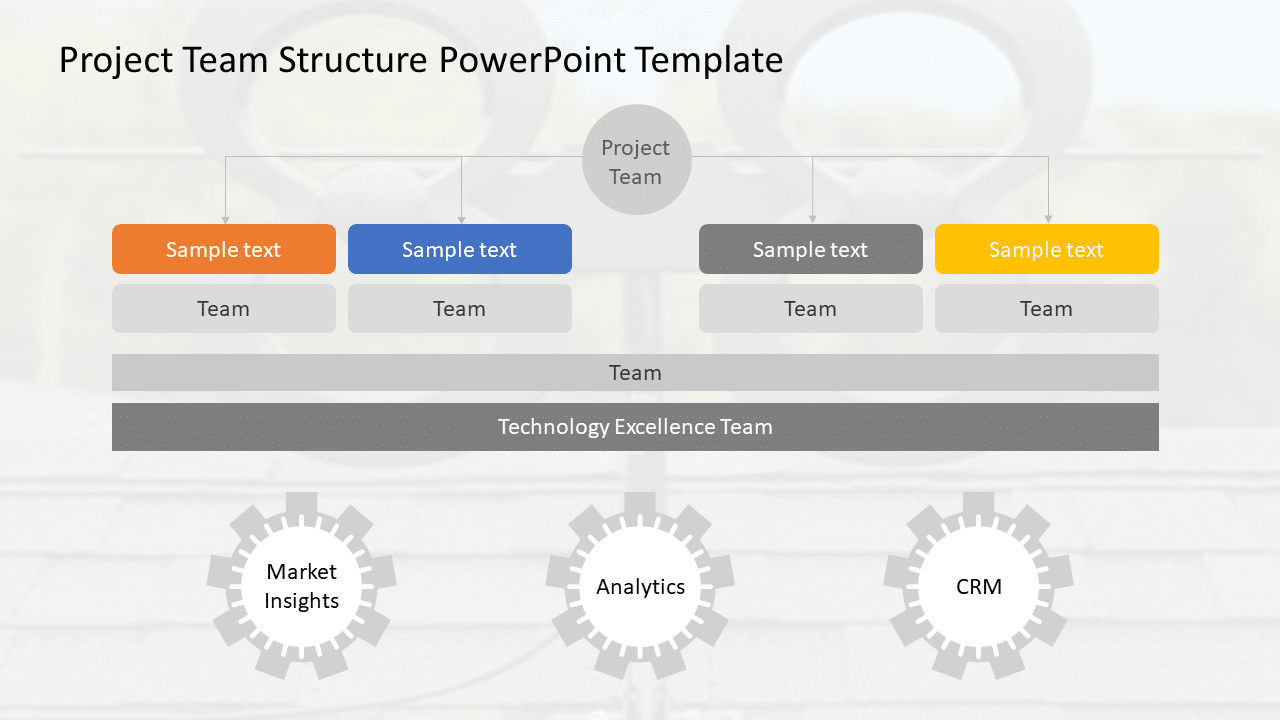 Project Team Structure PowerPoint Template

Project Team

Sample text

Team

Sample text

Team

Sample text

Team

Sample text

Team

Team

Technology Excellence Team

Market Insights

Analytics

CRM